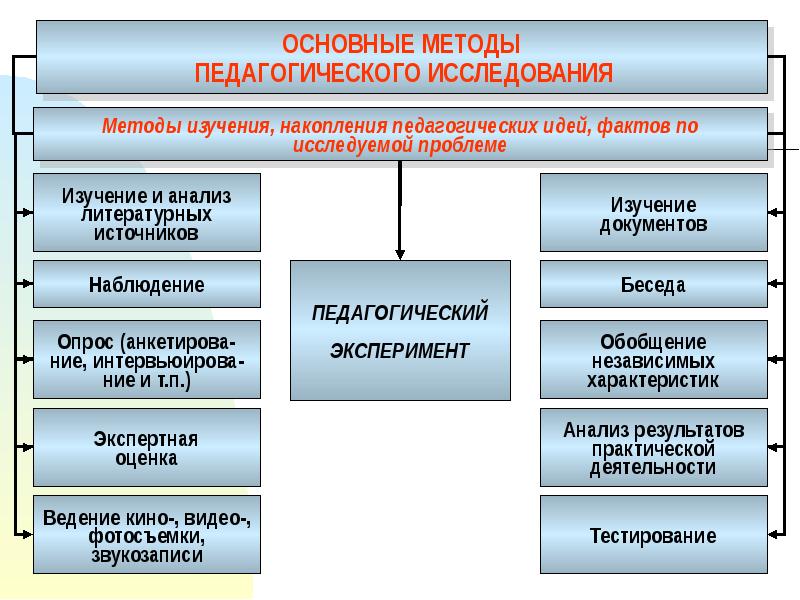 ОСНОВНЫЕ МЕТОДЫ ПЕДАГОГИЧЕСКОГО ИССЛЕДОВАНИЯ

Методы изучения, накопления педагогических идей, фактов по исследуемой проблеме

Изучение и анализ литературных источников

Наблюдение

Опрос (анкетирование, интервьюирование и т.п.)

Экспертная оценка

Ведение кино-, видео-, фотосъемки, звукозаписи

ПЕДАГОГИЧЕСКИЙ ЭКСПЕРИМЕНТ

Изучение документов

Беседа

Обобщение независимых характеристик

Анализ результатов практической деятельности

Тестирование